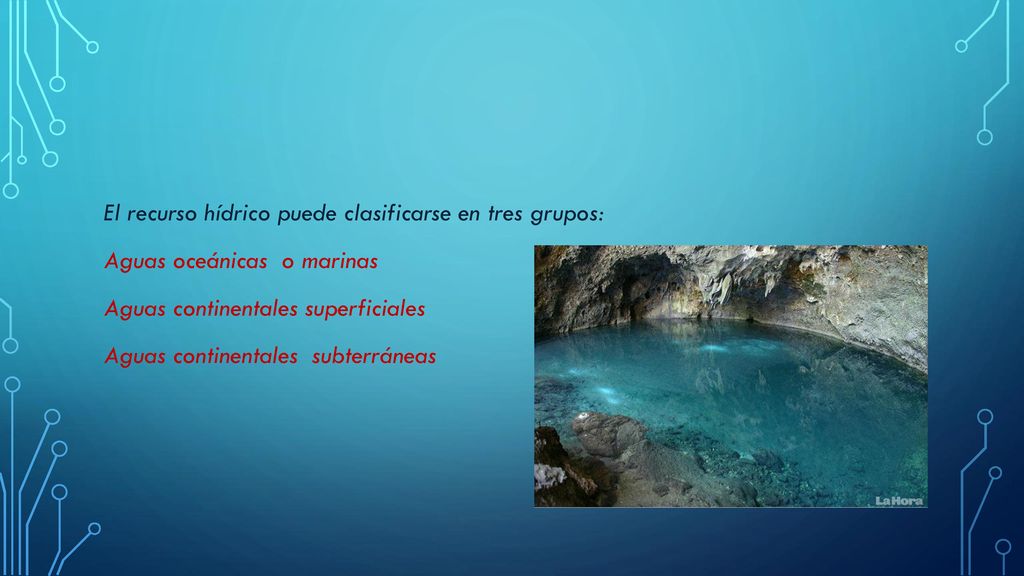 El recurso hídrico puede clasificarse en tres grupos:

Aguas oceánicas o marinas

Aguas continentales superficiales

Aguas continentales subterráneas

LaHora